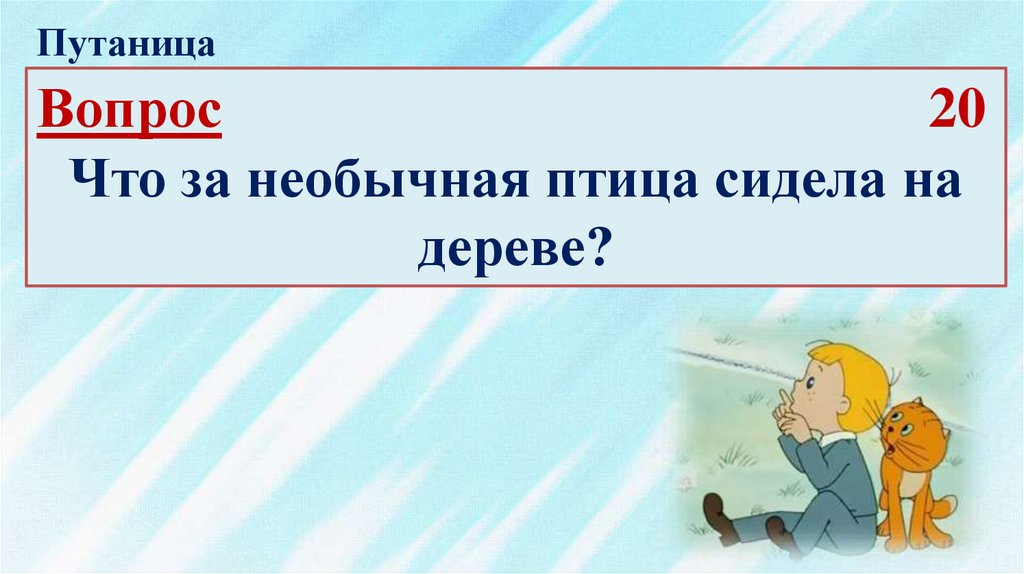 Путаница

Вопрос 20
Что за необычная птица сидела на дереве?